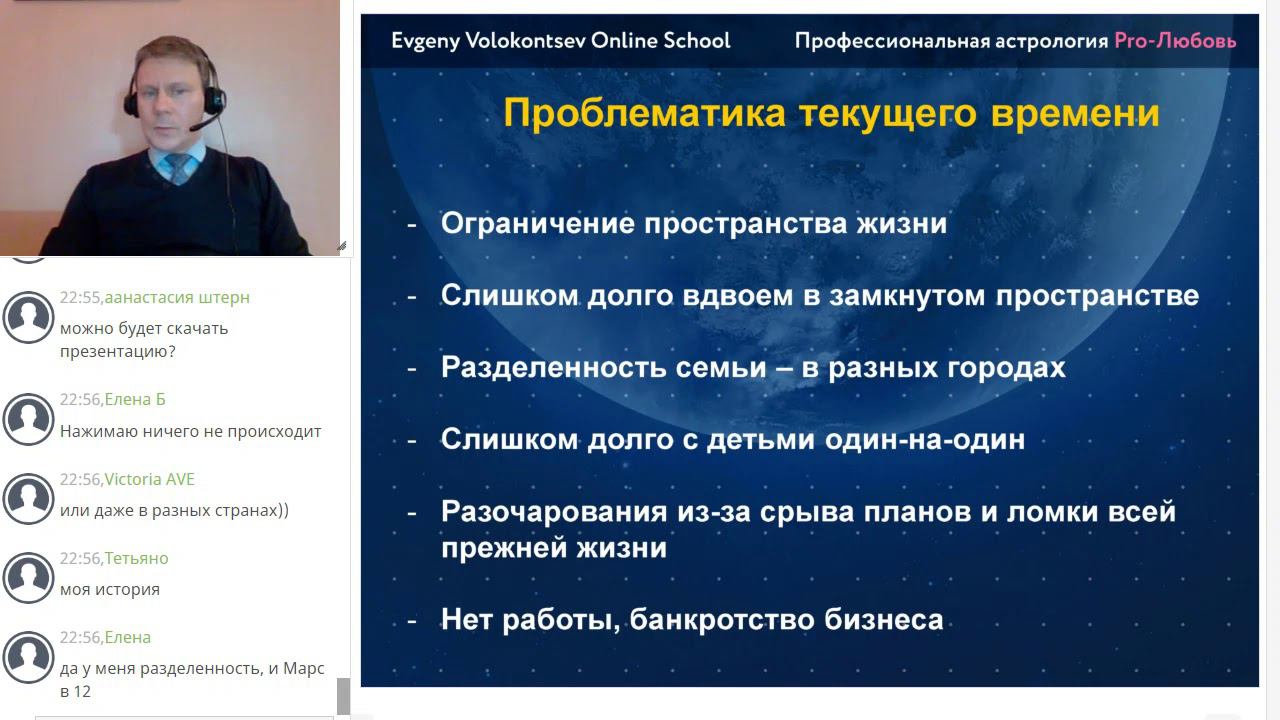 22:55,аанастасия штерн
можно будет скачать презентацию?

22:56,Елена Б
Нажимаю ничего не происходит

22:56,Victoria AVE
или даже в разных странах))

22:56,Тетьяно
моя история

22:56,Елена
да у меня разделенность, и Марс в 12

Evgeny Volokontsev Online School

Профессиональная астрология Pro-Любовь

Проблематика текущего времени

- Ограничение пространства жизни

- Слишком долго вдвоем в замкнутом пространстве

- Разделенность семьи – в разных городах

- Слишком долго с детьми один-на-один

- Разочарования из-за срыва планов и ломки всей прежней жизни

- Нет работы, банкротство бизнеса